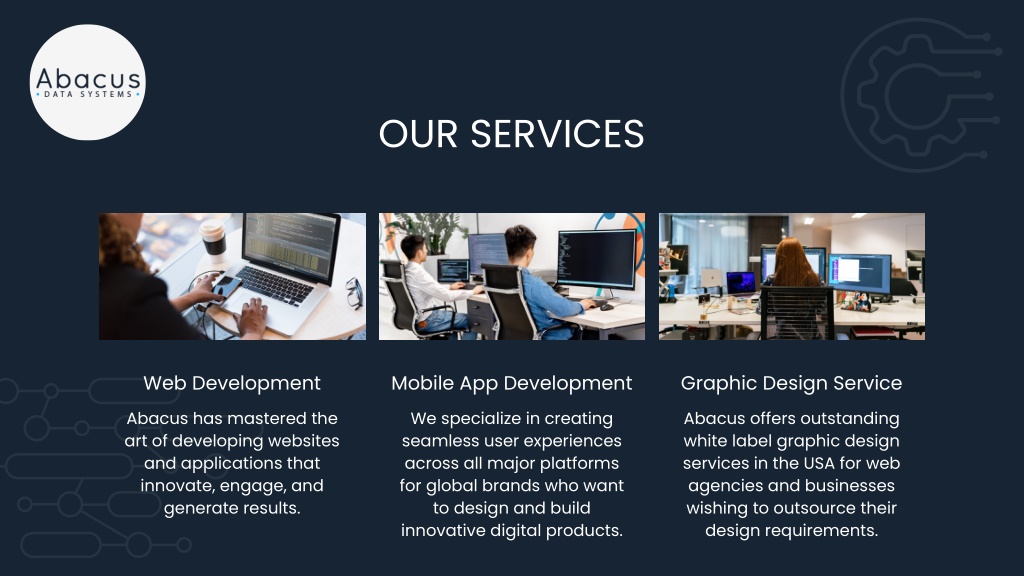 Abacus
DATA SYSTEMS

OUR SERVICES

Web Development

Abacus has mastered the art of developing websites and applications that innovate, engage, and generate results.

Mobile App Development

We specialize in creating seamless user experiences across all major platforms for global brands who want to design and build innovative digital products.

Graphic Design Service

Abacus offers outstanding white label graphic design services in the USA for web agencies and businesses wishing to outsource their design requirements.